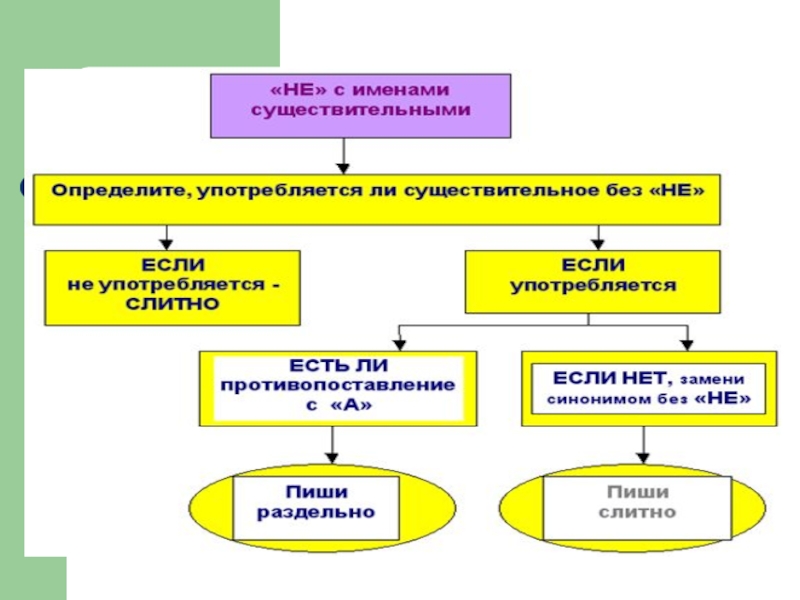 «НЕ» с именами существительными

Определите, употребляется ли существительное без «НЕ»

ЕСЛИ не употребляется - СЛИТНО

ЕСЛИ употребляется

ЕСТЬ ЛИ противопоставление с «А»

ЕСЛИ НЕТ, замени синонимом без «НЕ»

Пиши раздельно

Пиши слитно